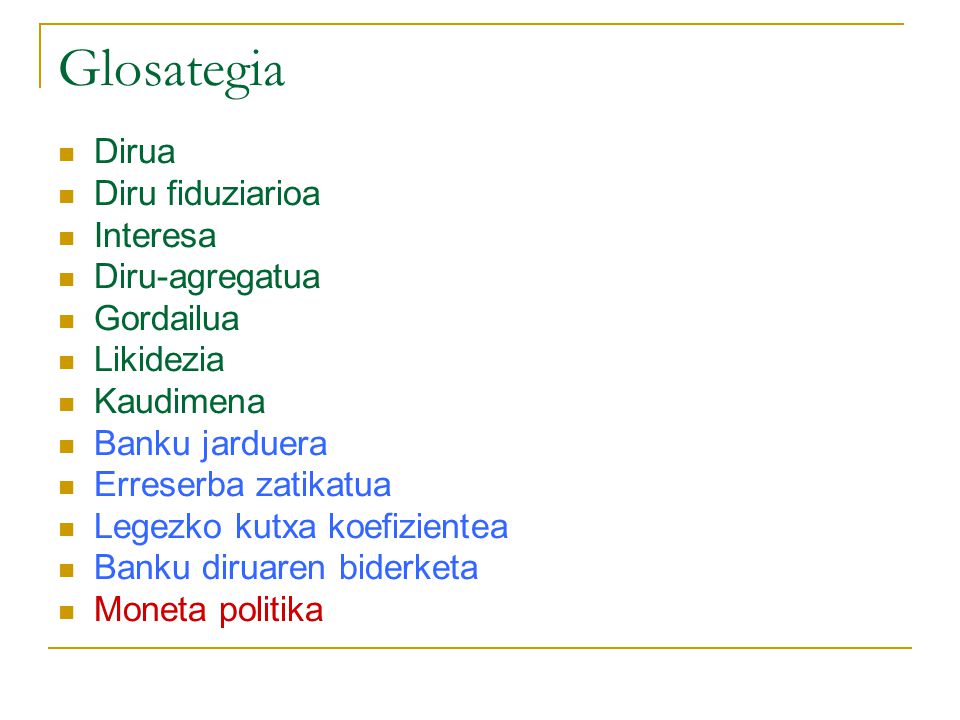 Glosategia

- Dirua
- Diru fiduziarioa
- Interesa
- Diru-agregatua
- Gordailua
- Likidezia
- Kaudimena
- Banku jarduera
- Erreserba zatikatua
- Legezko kutxa koefizientea
- Banku diruaren biderketa
- Moneta politika